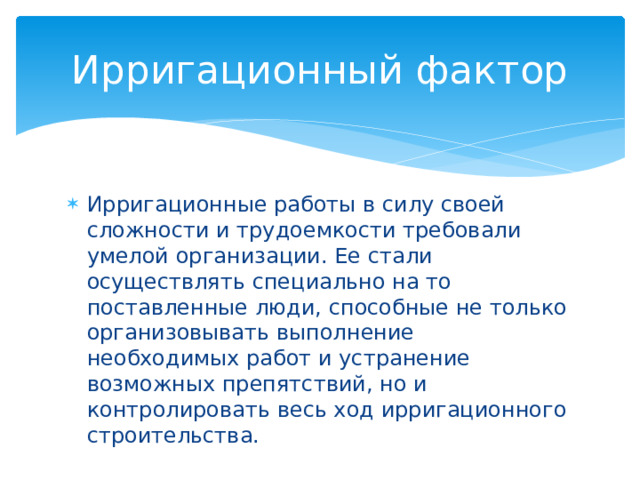 Ирригационный фактор

Ирригационные работы в силу своей сложности и трудоемкости требовали умелой организации. Ее стали осуществлять специально на то поставленные люди, способные не только организовывать выполнение необходимых работ и устранение возможных препятствий, но и контролировать весь ход ирригационного строительства.